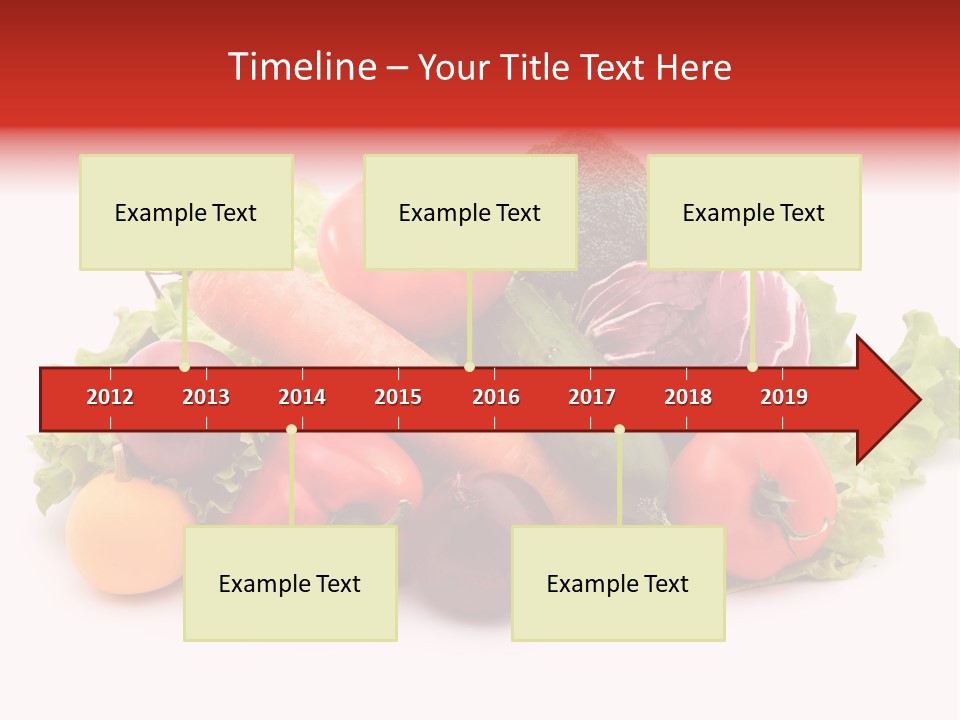 Timeline – Your Title Text Here

Example Text

Example Text

Example Text

2012 2013 2014 2015 2016 2017 2018 2019

Example Text

Example Text